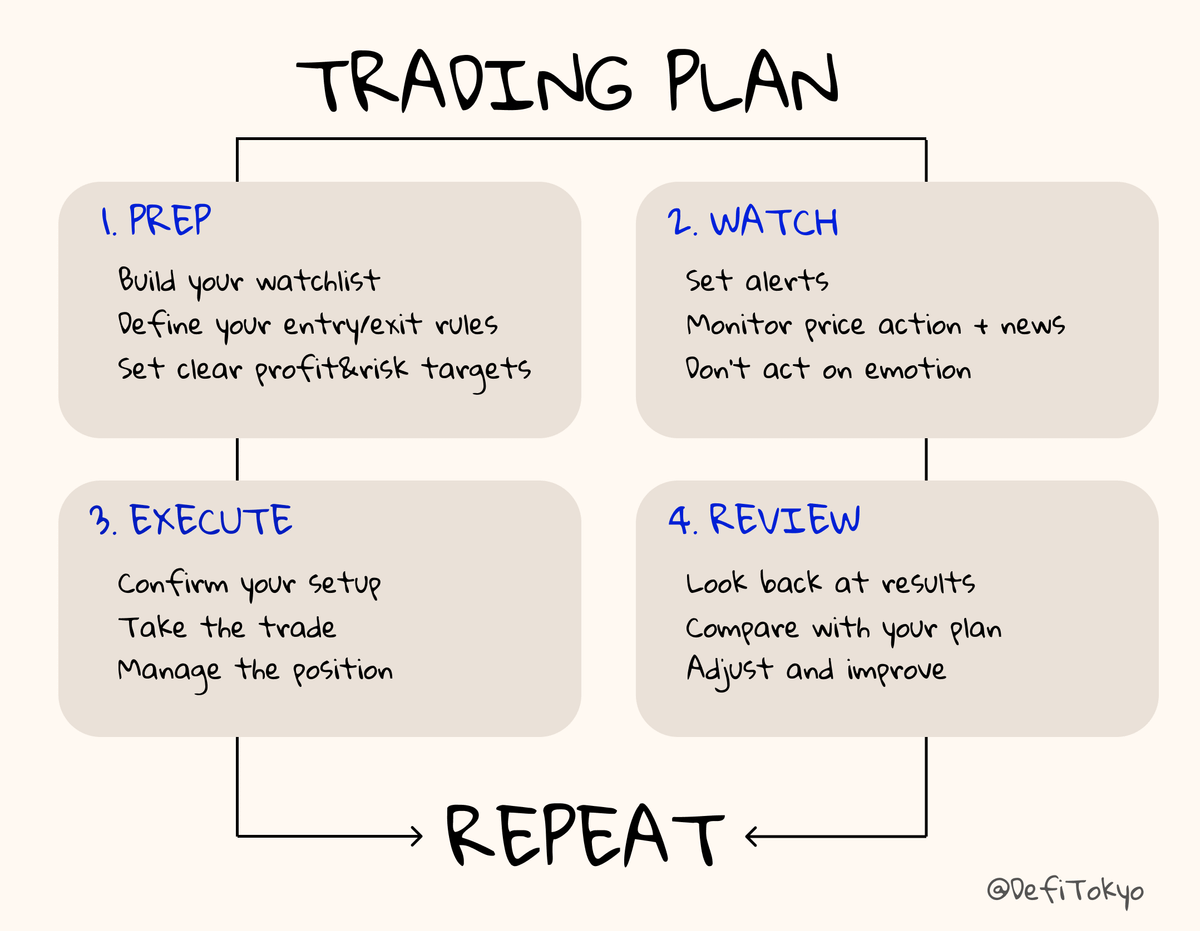 TRADING PLAN

1. PREP

Build your watchlist
Define your entry/exit rules
Set clear profit&risk targets

2. WATCH

Set alerts
Monitor price action + news
Don't act on emotion

3. EXECUTE

Confirm your setup
Take the trade
Manage the position

4. REVIEW

Look back at results
Compare with your plan
Adjust and improve

REPEAT

@DefiTokyo